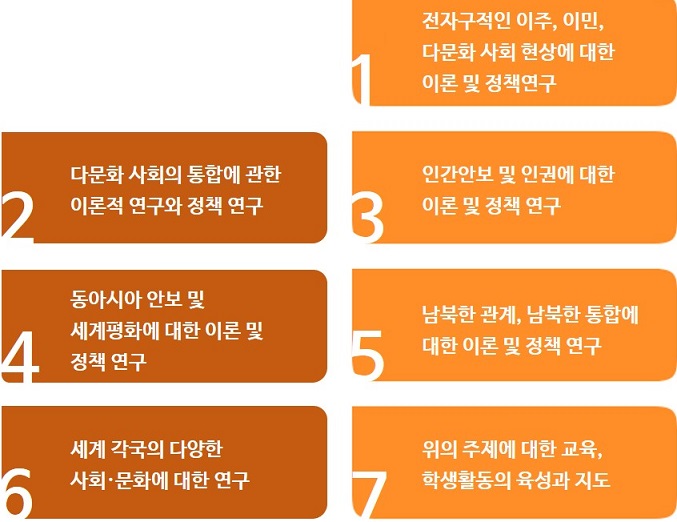 1
전자구적인 이주, 이민, 다문화 사회 현상에 대한 이론 및 정책연구

2
다문화 사회의 통합에 관한 이론적 연구와 정책 연구

3
인간안보 및 인권에 대한 이론 및 정책 연구

4
동아시아 안보 및 세계평화에 대한 이론 및 정책 연구

5
남북한 관계, 남북한 통합에 대한 이론 및 정책 연구

6
세계 각국의 다양한 사회·문화에 대한 연구

7
위의 주제에 대한 교육, 학생활동의 육성과 지도